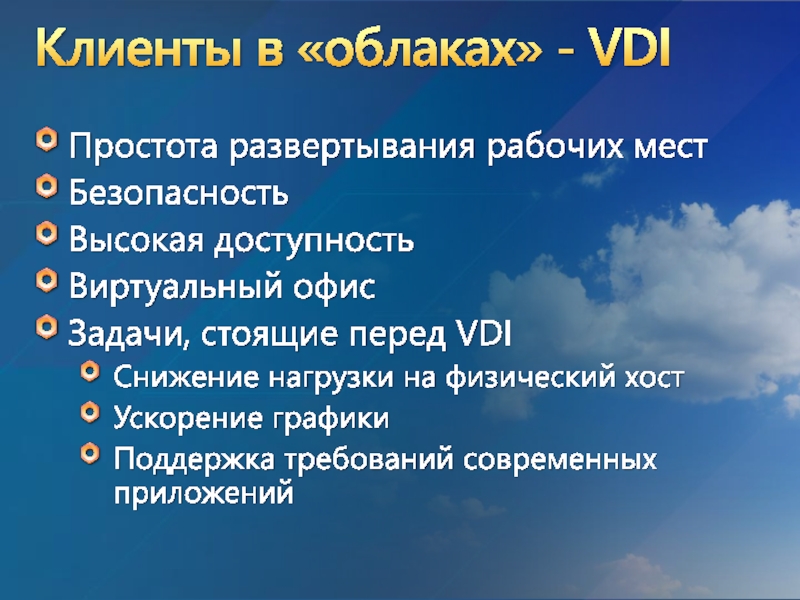 Клиенты в «облаках» - VDI

Простота развертывания рабочих мест
Безопасность
Высокая доступность
Виртуальный офис
Задачи, стоящие перед VDI
Снижение нагрузки на физический хост
Ускорение графики
Поддержка требований современных приложений